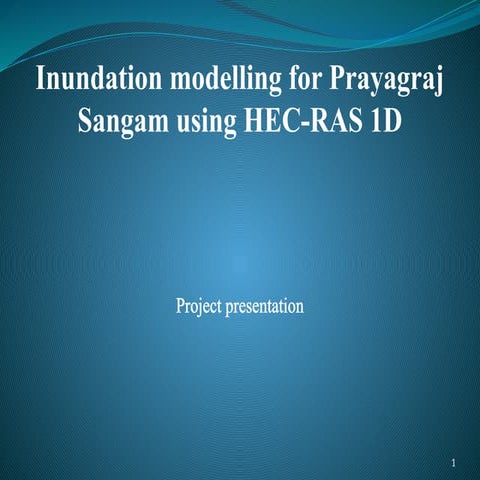 Inundation modelling for Prayagraj Sangam using HEC-RAS 1D

Project presentation

1